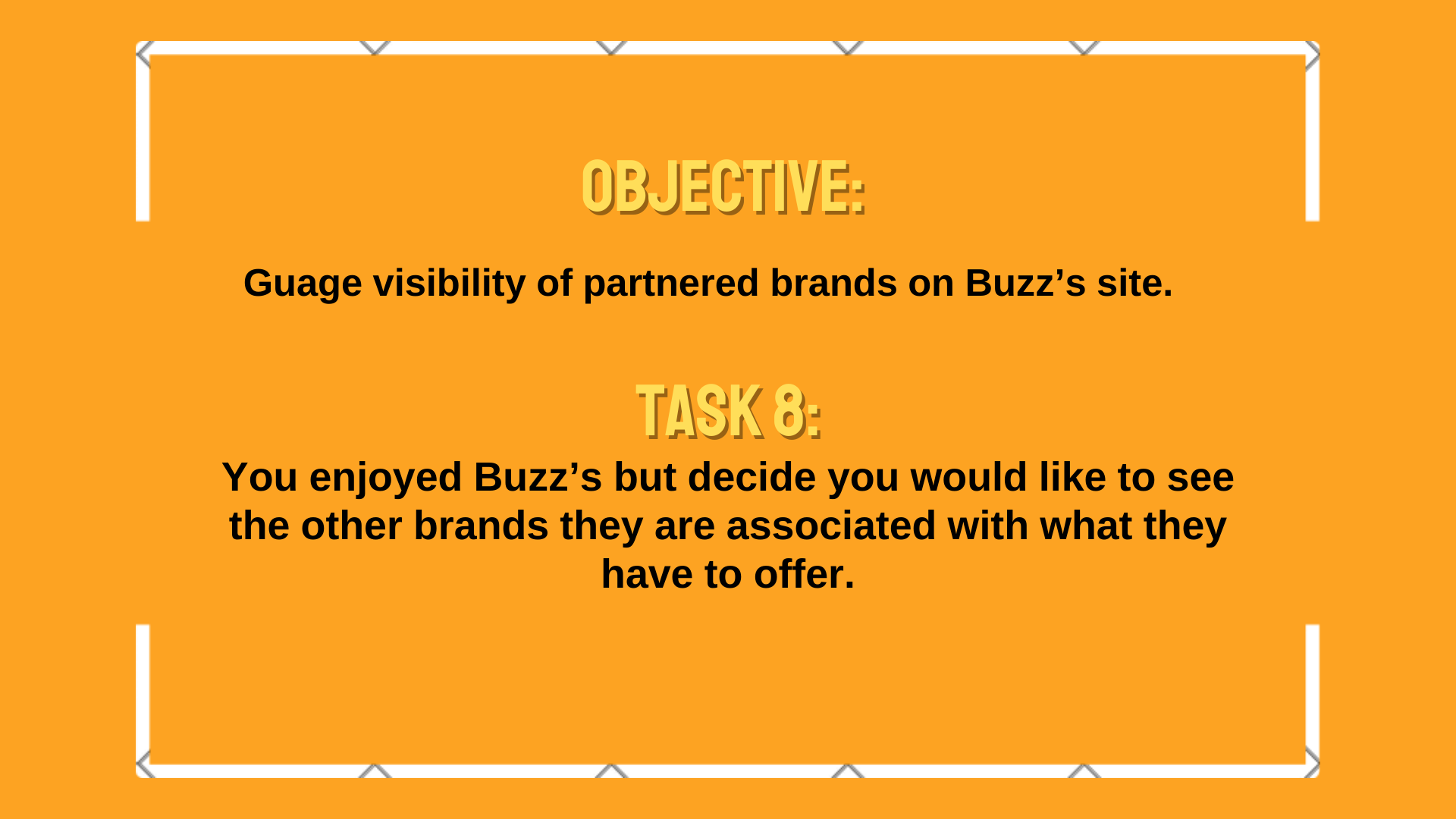 OBJECTIVE:

Guage visibility of partnered brands on Buzz’s site.

TASK 8:

You enjoyed Buzz’s but decide you would like to see the other brands they are associated with what they have to offer.